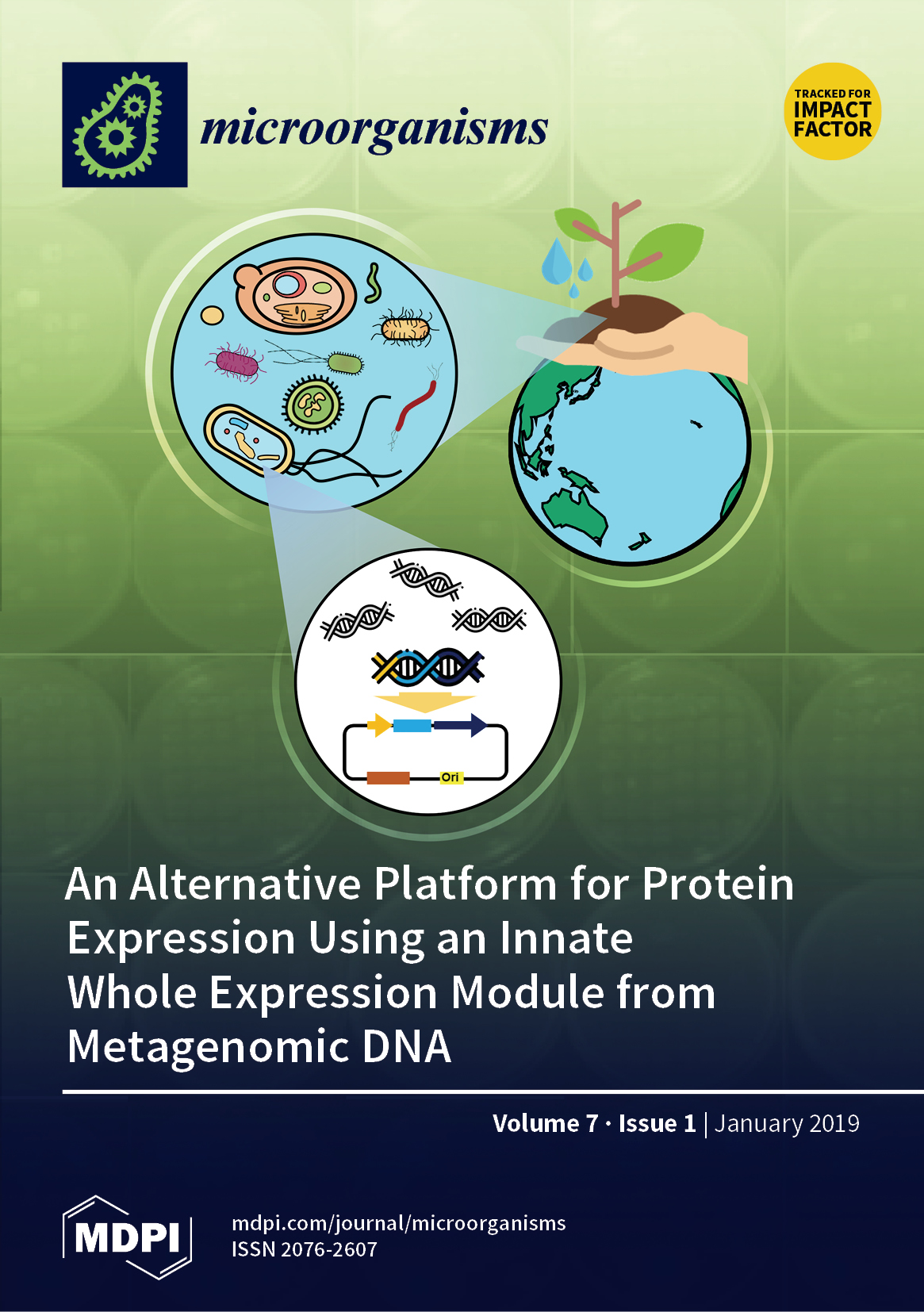 microorganisms

TRACKED FOR IMPACT FACTOR

Ori

An Alternative Platform for Protein Expression Using an Innate Whole Expression Module from Metagenomic DNA

Volume 7 · Issue 1 | January 2019

MDPI

mdpi.com/journal/microorganisms
ISSN 2076-2607